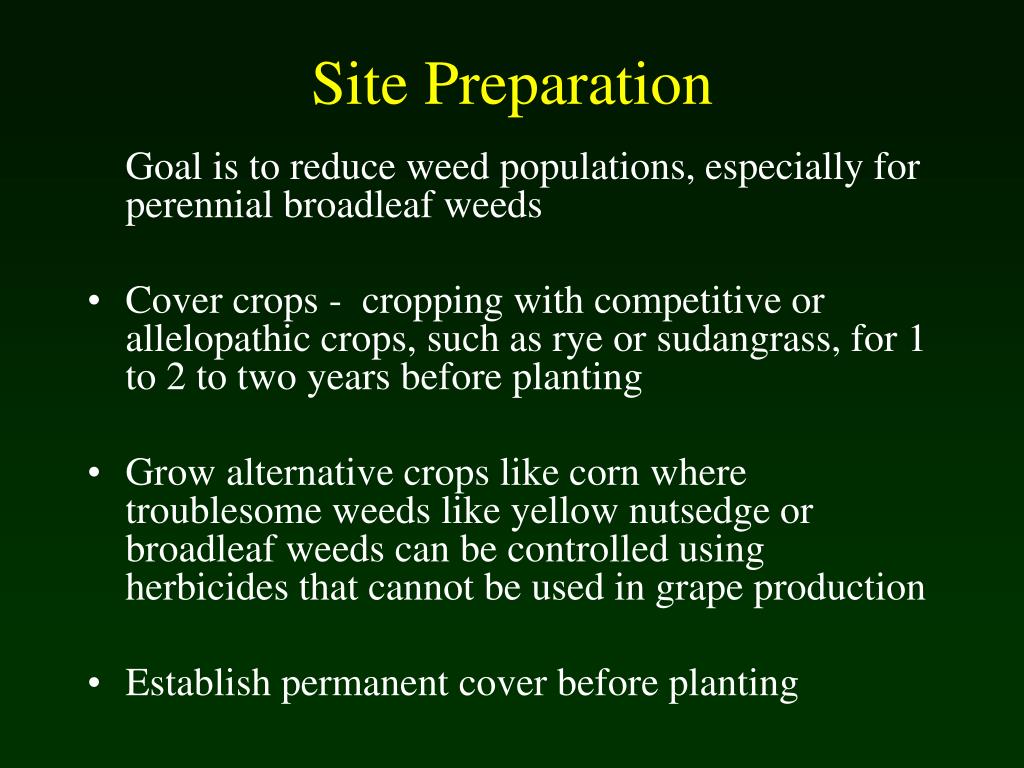 Site Preparation

Goal is to reduce weed populations, especially for perennial broadleaf weeds

• Cover crops - cropping with competitive or allelopathic crops, such as rye or sudangrass, for 1 to 2 to two years before planting

• Grow alternative crops like corn where troublesome weeds like yellow nutsedge or broadleaf weeds can be controlled using herbicides that cannot be used in grape production

• Establish permanent cover before planting